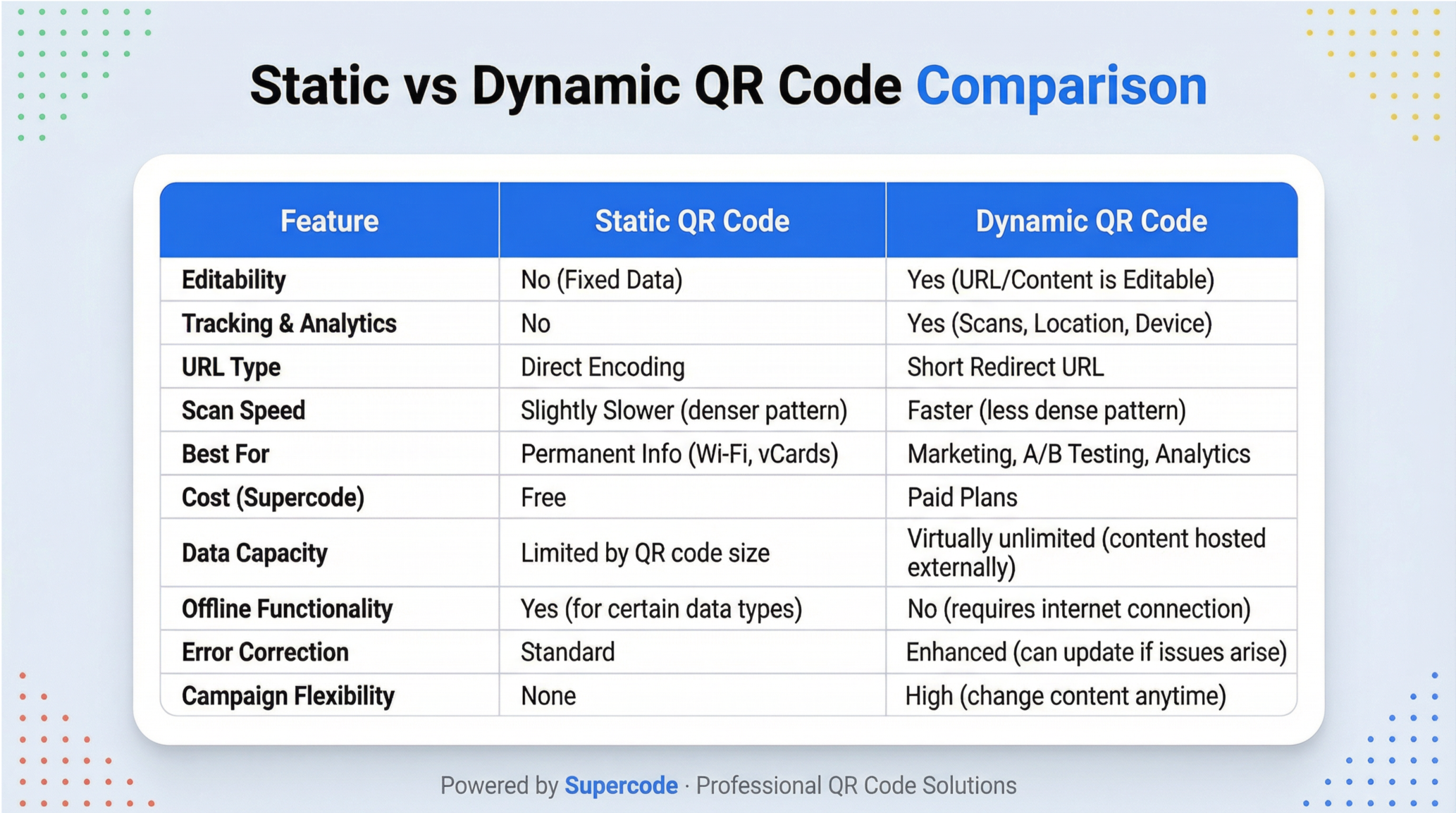 Static vs Dynamic QR Code Comparison

| Feature | Static QR Code | Dynamic QR Code |
|---|---|---|
| Editability | No (Fixed Data) | Yes (URL/Content is Editable) |
| Tracking & Analytics | No | Yes (Scans, Location, Device) |
| URL Type | Direct Encoding | Short Redirect URL |
| Scan Speed | Slightly Slower (denser pattern) | Faster (less dense pattern) |
| Best For | Permanent Info (Wi-Fi, vCards) | Marketing, A/B Testing, Analytics |
| Cost (Supercode) | Free | Paid Plans |
| Data Capacity | Limited by QR code size | Virtually unlimited (content hosted externally) |
| Offline Functionality | Yes (for certain data types) | No (requires internet connection) |
| Error Correction | Standard | Enhanced (can update if issues arise) |
| Campaign Flexibility | None | High (change content anytime) |

Powered by Supercode · Professional QR Code Solutions